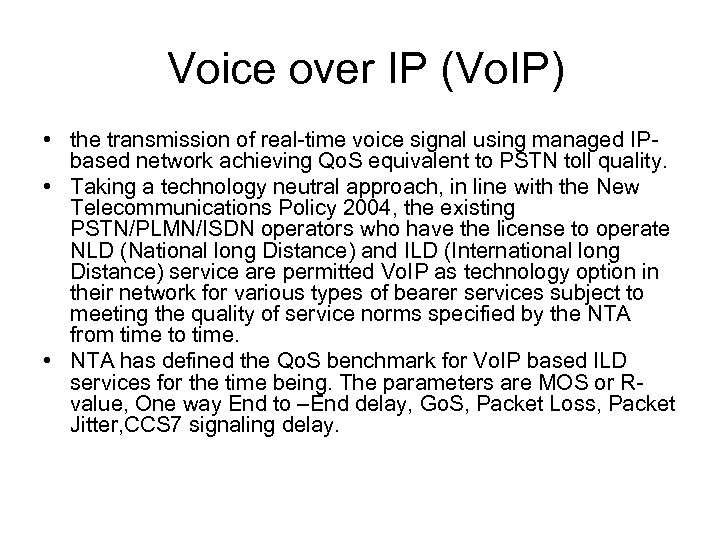 Voice over IP (VoIP)

• the transmission of real-time voice signal using managed IP-based network achieving QoS equivalent to PSTN toll quality.
• Taking a technology neutral approach, in line with the New Telecommunications Policy 2004, the existing PSTN/PLMN/ISDN operators who have the license to operate NLD (National long Distance) and ILD (International long Distance) service are permitted VoIP as technology option in their network for various types of bearer services subject to meeting the quality of service norms specified by the NTA from time to time.
• NTA has defined the QoS benchmark for VoIP based ILD services for the time being. The parameters are MOS or R-value, One way End to –End delay, GoS, Packet Loss, Packet Jitter,CCS7 signaling delay.